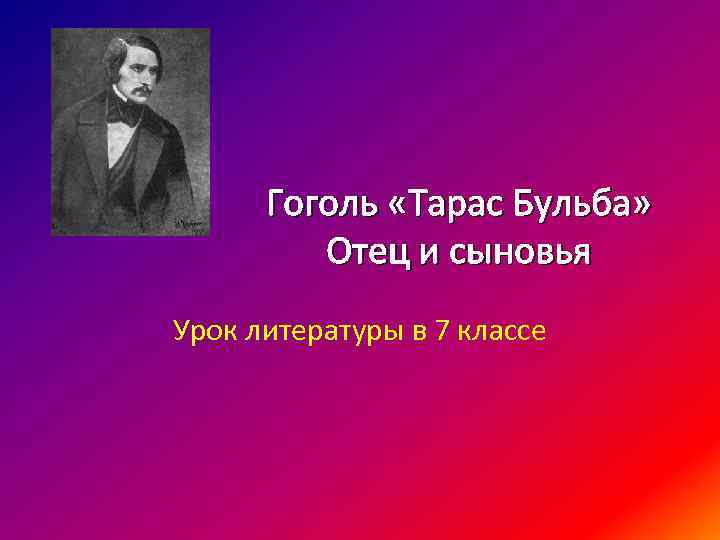 Гоголь «Тарас Бульба»
Отец и сыновья

Урок литературы в 7 классе